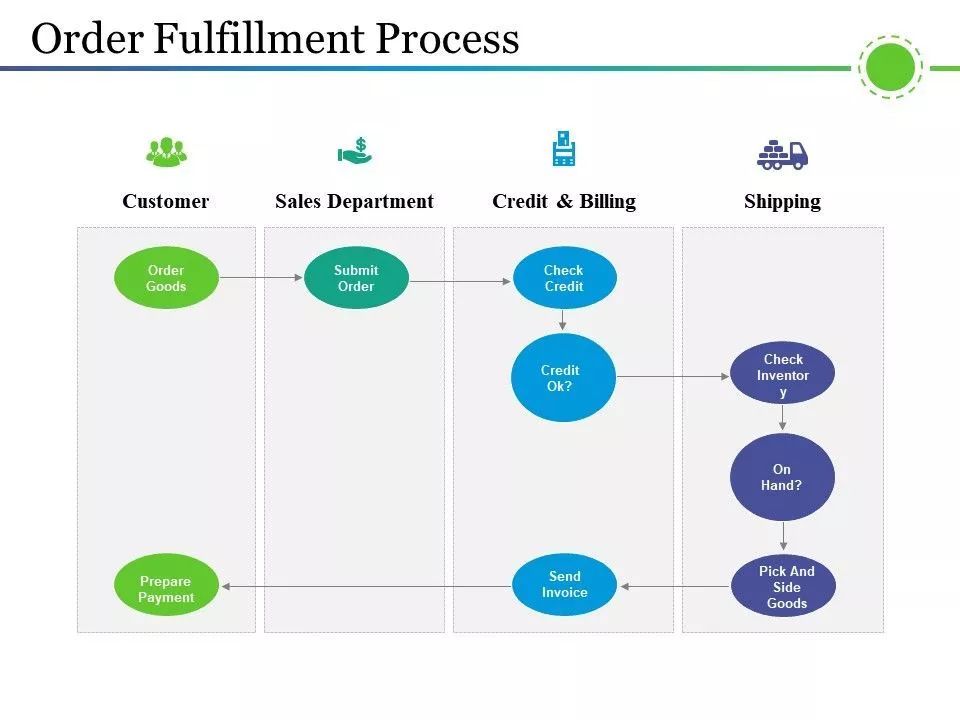 Order Fulfillment Process

Customer

Sales Department

Credit & Billing

Shipping

Order Goods

Submit Order

Check Credit

Credit Ok?

Check Inventor y

On Hand?

Pick And Side Goods

Send Invoice

Prepare Payment